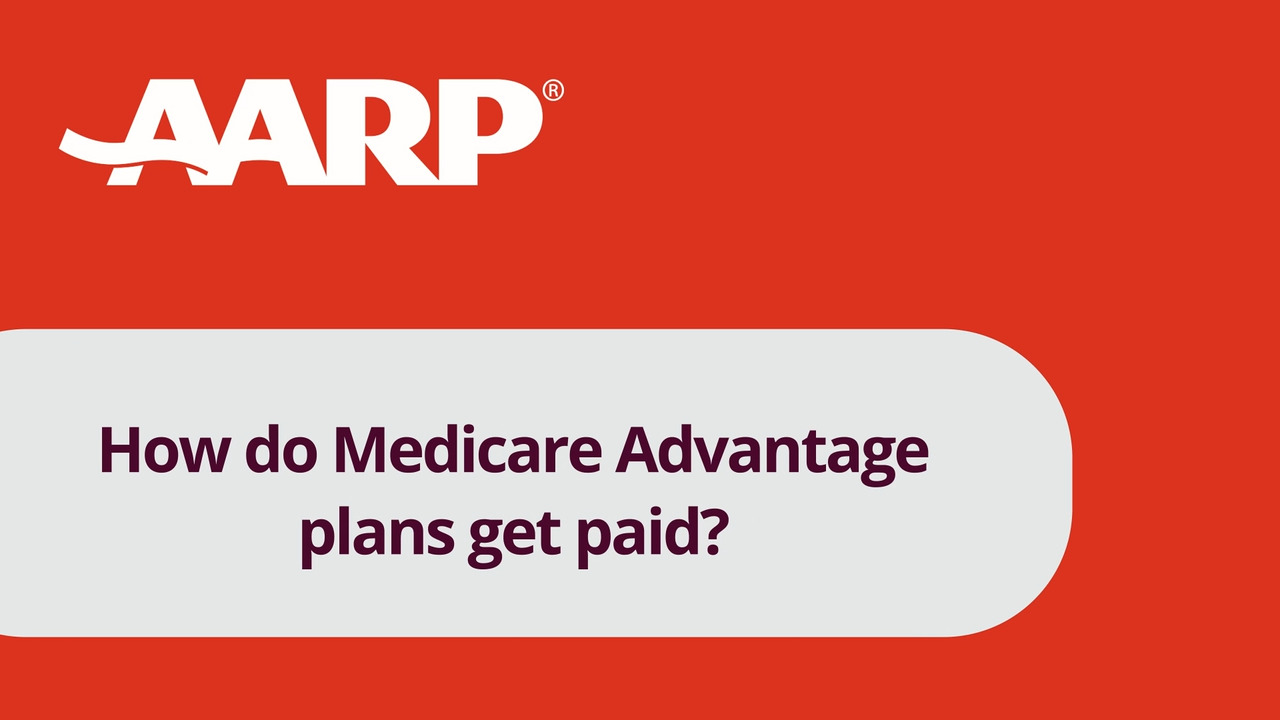 AARP®

How do Medicare Advantage plans get paid?